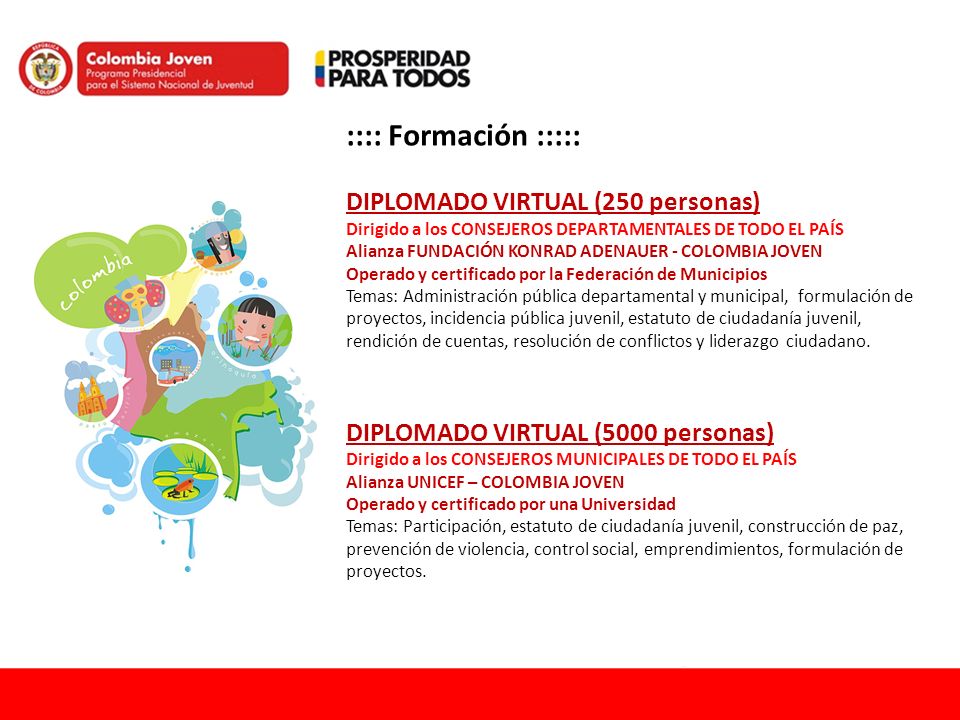 REPÚBLICA DE COLOMBIA

Colombia Joven
Programa Presidencial para el Sistema Nacional de Juventud

PROSPERIDAD PARA TODOS

:::: Formación :::::

DIPLOMADO VIRTUAL (250 personas)
Dirigido a los CONSEJEROS DEPARTAMENTALES DE TODO EL PAÍS
Alianza FUNDACIÓN KONRAD ADENAUER - COLOMBIA JOVEN
Operado y certificado por la Federación de Municipios
Temas: Administración pública departamental y municipal, formulación de proyectos, incidencia pública juvenil, estatuto de ciudadanía juvenil, rendición de cuentas, resolución de conflictos y liderazgo ciudadano.

DIPLOMADO VIRTUAL (5000 personas)
Dirigido a los CONSEJEROS MUNICIPALES DE TODO EL PAÍS
Alianza UNICEF – COLOMBIA JOVEN
Operado y certificado por una Universidad
Temas: Participación, estatuto de ciudadanía juvenil, construcción de paz, prevención de violencia, control social, emprendimientos, formulación de proyectos.

colombia